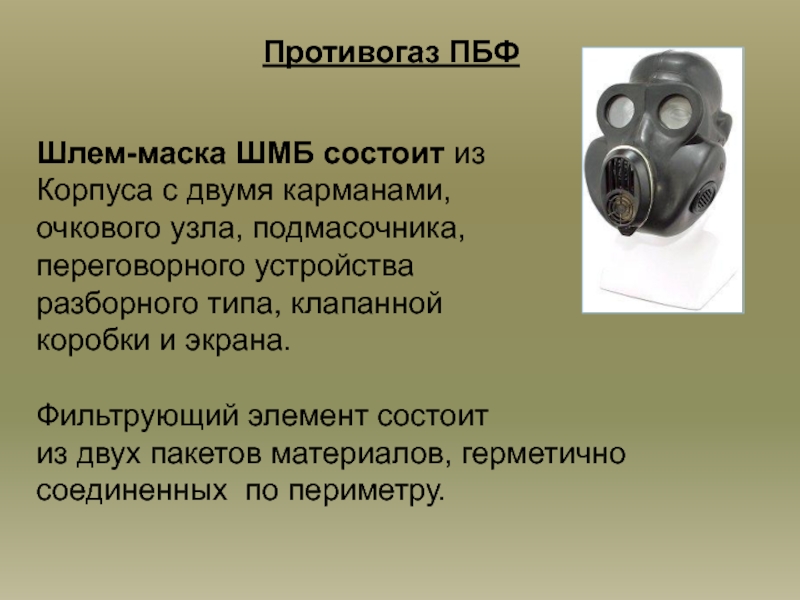 Противогаз ПБФ

Шлем-маска ШМБ состоит из Корпуса с двумя карманами, очкового узла, подмасочника, переговорного устройства разборного типа, клапанной коробки и экрана.

Фильтрующий элемент состоит из двух пакетов материалов, герметично соединенных  по периметру.